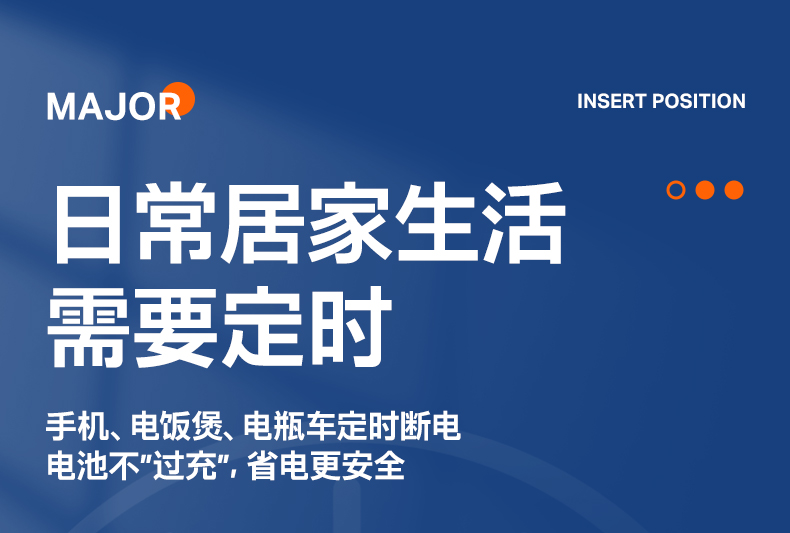 MAJOR

INSERT POSITION

日常居家生活
需要定时

手机、电饭煲、电瓶车定时断电
电池不"过充", 省电更安全